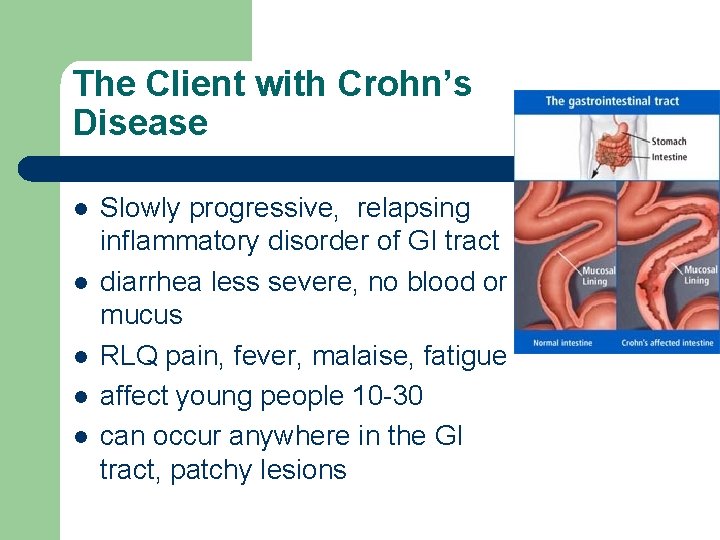 The Client with Crohn's Disease

- Slowly progressive, relapsing inflammatory disorder of GI tract
- diarrhea less severe, no blood or mucus
- RLQ pain, fever, malaise, fatigue
- affect young people 10-30
- can occur anywhere in the GI tract, patchy lesions

The gastrointestinal tract

Stomach

Intestine

Mucosal Lining

Mucosal Lining

Normal intestine

Crohn's affected intestine